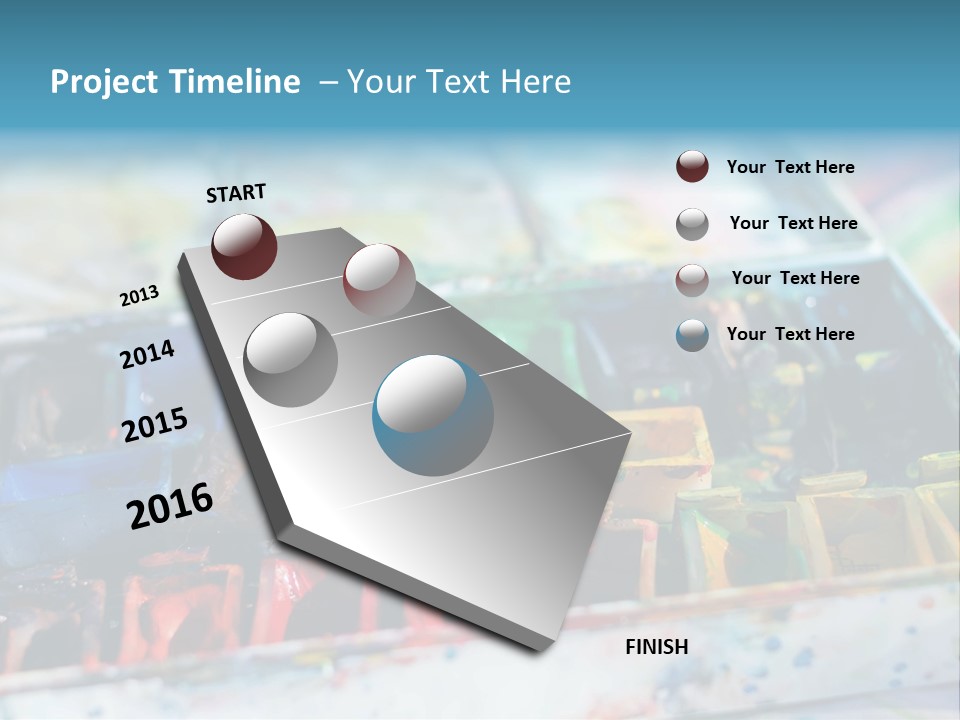 Project Timeline – Your Text Here

START

2013

2014

2015

2016

FINISH

Your Text Here

Your Text Here

Your Text Here

Your Text Here